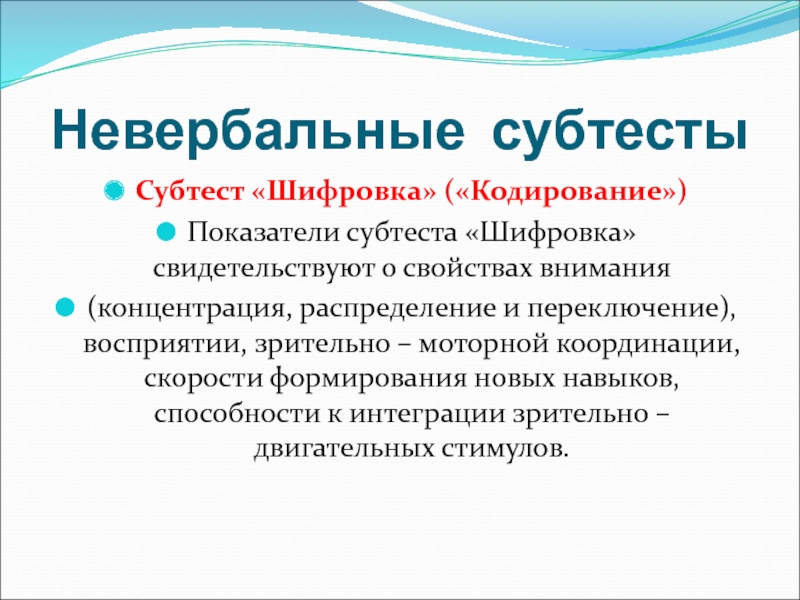 Невербальные субтесты

Субтест «Шифровка» («Кодирование»)

Показатели субтеста «Шифровка» свидетельствуют о свойствах внимания

(концентрация, распределение и переключение), восприятии, зрительно – моторной координации, скорости формирования новых навыков, способности к интеграции зрительно – двигательных стимулов.